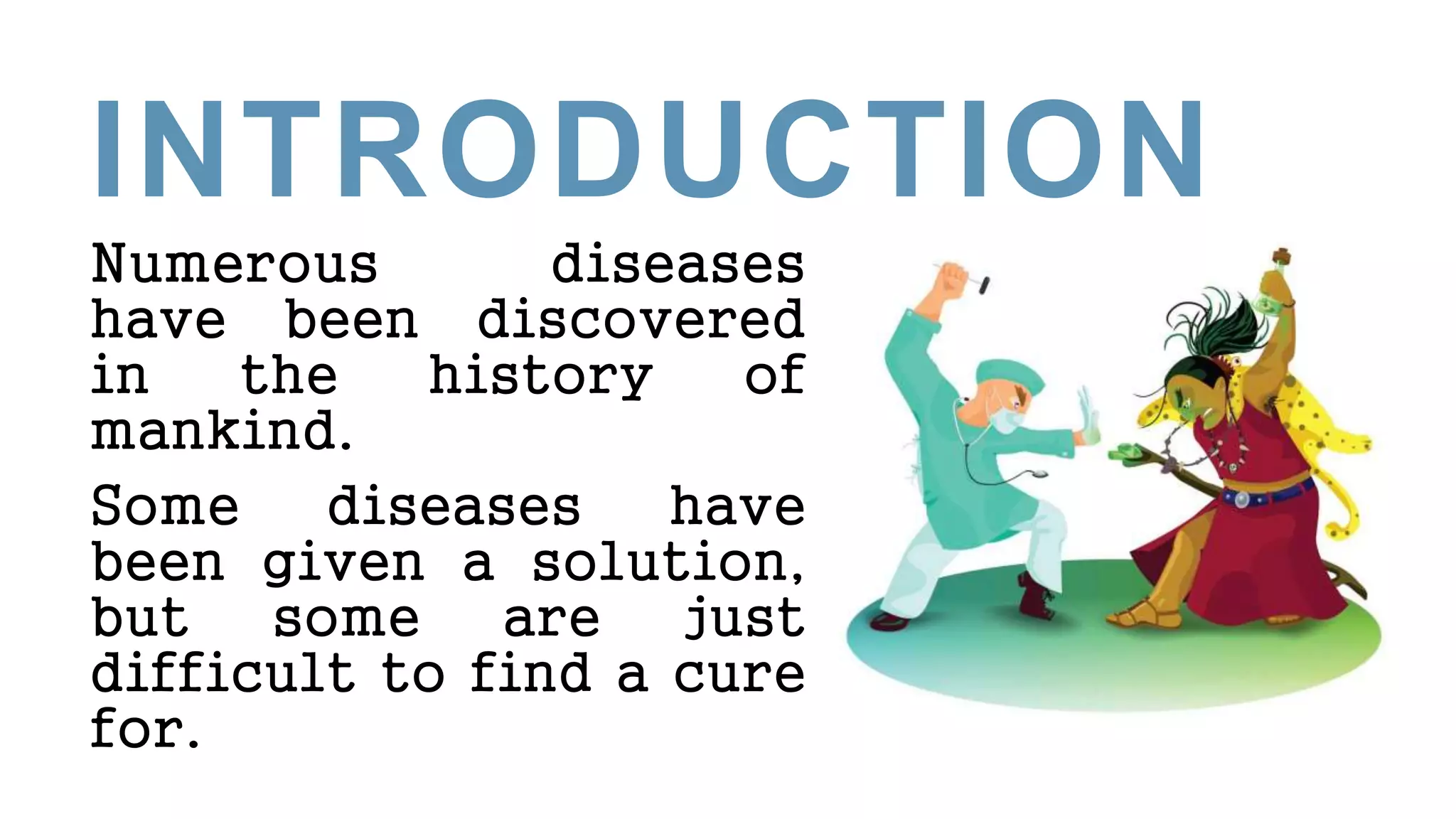 INTRODUCTION

Numerous diseases have been discovered in the history of mankind.

Some diseases have been given a solution, but some are just difficult to find a cure for.